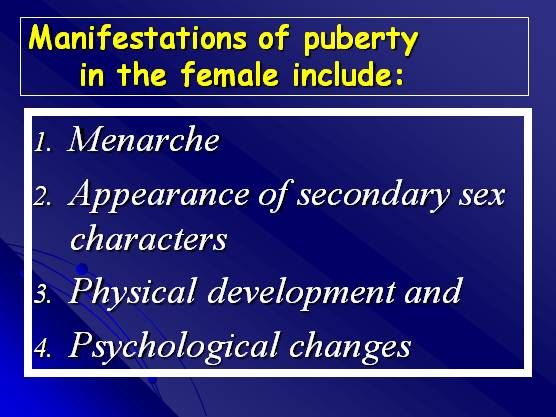 Manifestations of puberty in the female include:

1. Menarche
2. Appearance of secondary sex characters
3. Physical development and
4. Psychological changes